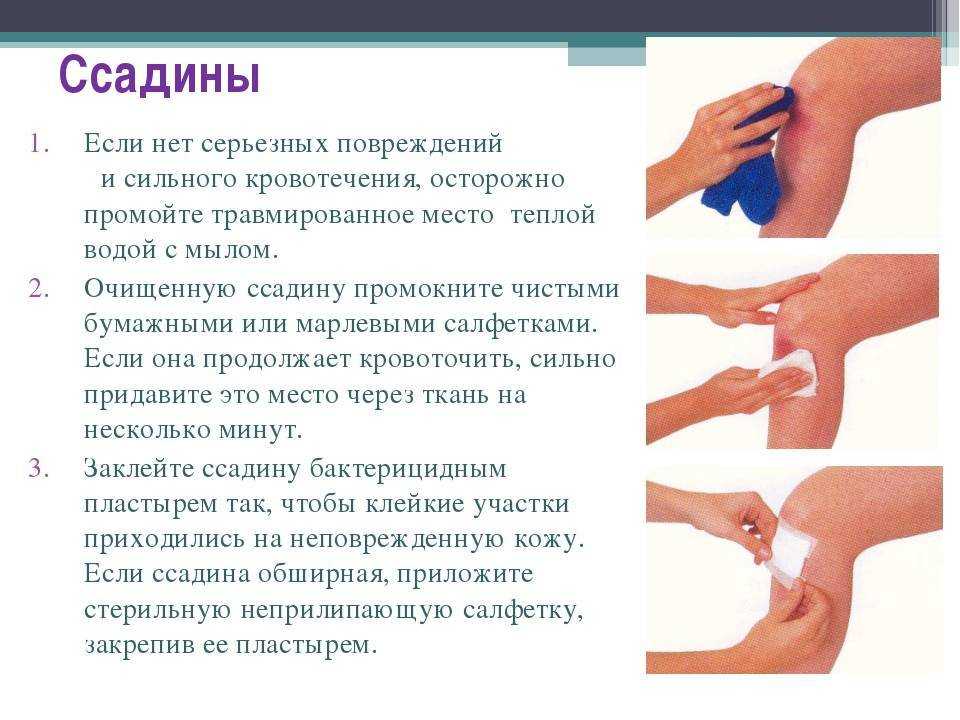 Ссадины

1. Если нет серьезных повреждений и сильного кровотечения, осторожно промойте травмированное место теплой водой с мылом.
2. Очищенную ссадину промокните чистыми бумажными или марлевыми салфетками. Если она продолжает кровоточить, сильно придавите это место через ткань на несколько минут.
3. Заклейте ссадину бактерицидным пластырем так, чтобы клейкие участки приходились на неповрежденную кожу. Если ссадина обширная, приложите стерильную неприлипающую салфетку, закрепив ее пластырем.